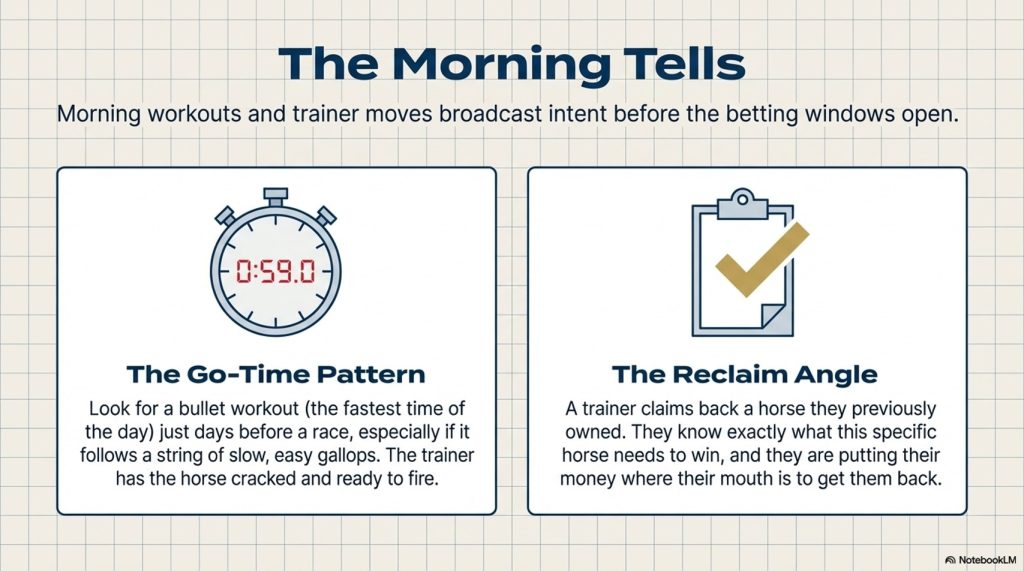 The Morning Tells

Morning workouts and trainer moves broadcast intent before the betting windows open.

0:59.0

The Go-Time Pattern

Look for a bullet workout (the fastest time of the day) just days before a race, especially if it follows a string of slow, easy gallops. The trainer has the horse cracked and ready to fire.

The Reclaim Angle

A trainer claims back a horse they previously owned. They know exactly what this specific horse needs to win, and they are putting their money where their mouth is to get them back.

NotebookLM